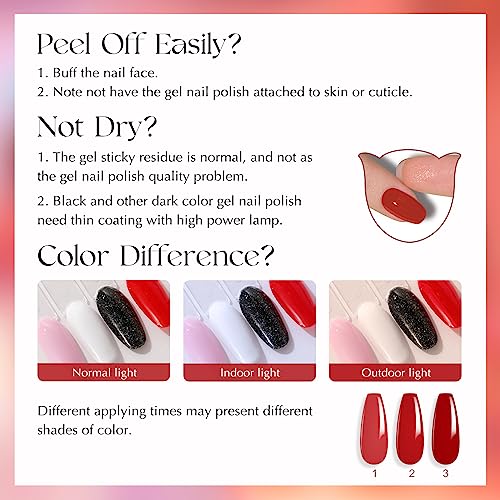 Peel Off Easily?
1. Buff the nail face.
2. Note not have the gel nail polish attached to skin or cuticle.

Not Dry?
1. The gel sticky residue is normal, and not as the gel nail polish quality problem.

2. Black and other dark color gel nail polish need thin coating with high power lamp.

Color Difference?

Normal light

Indoor light

Outdoor light

Different applying times may present different shades of color.

1 2 3